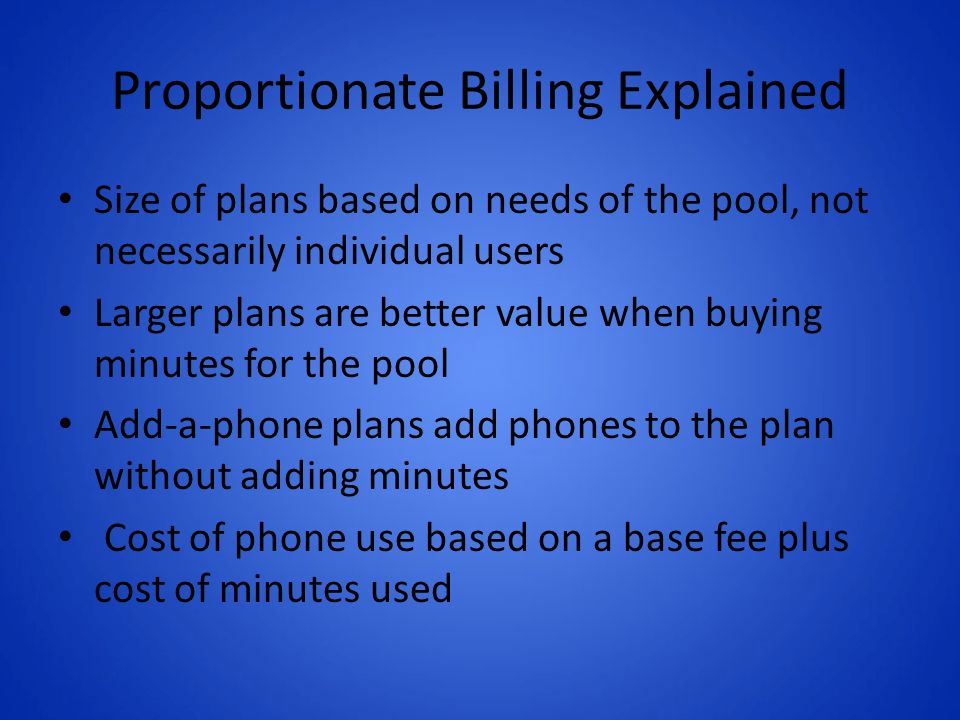 Proportionate Billing Explained

• Size of plans based on needs of the pool, not necessarily individual users
• Larger plans are better value when buying minutes for the pool
• Add-a-phone plans add phones to the plan without adding minutes
• Cost of phone use based on a base fee plus cost of minutes used